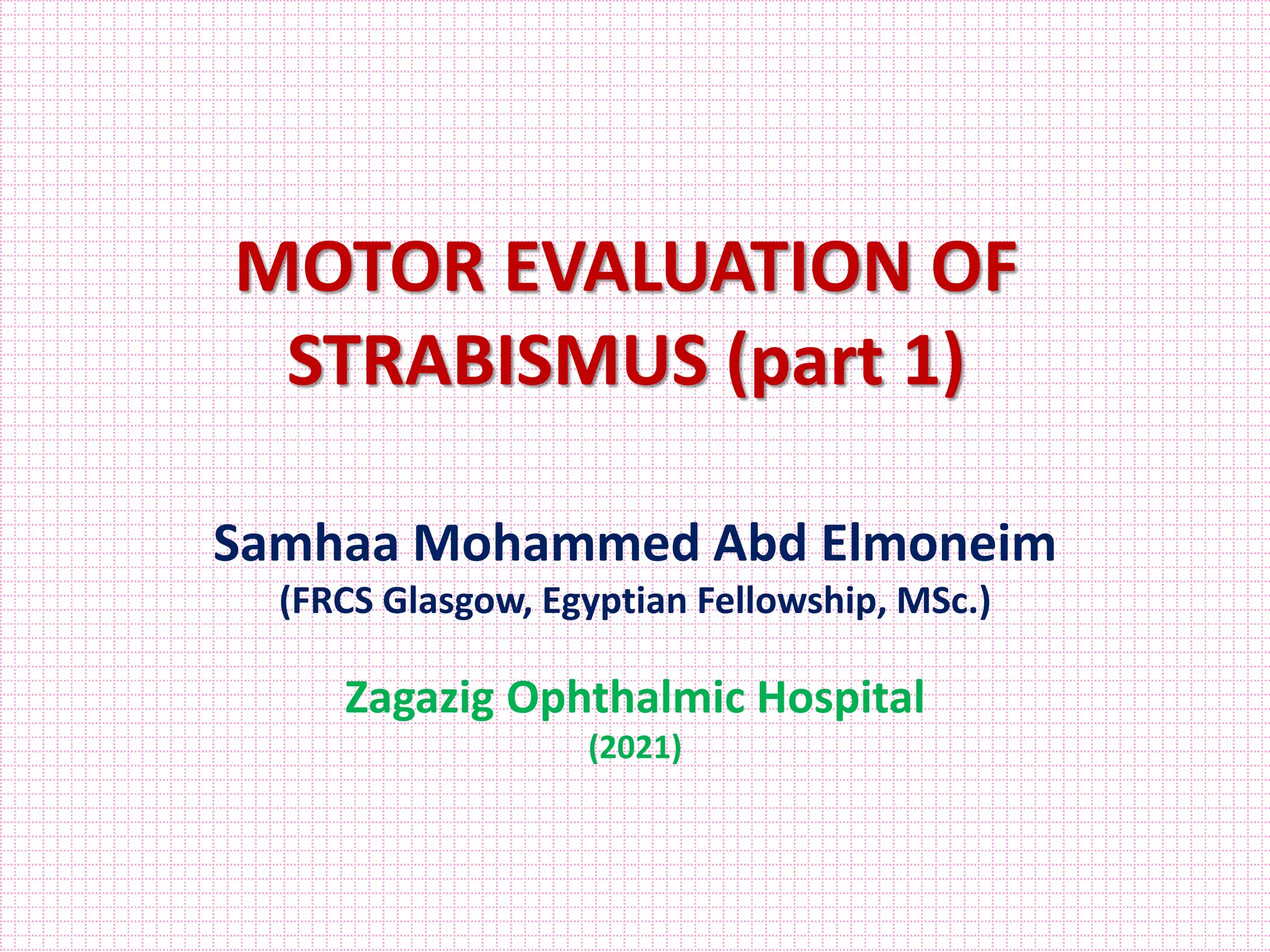 MOTOR EVALUATION OF STRABISMUS (part 1)

Samhaa Mohammed Abd Elmoneim
(FRCS Glasgow, Egyptian Fellowship, MSc.)

Zagazig Ophthalmic Hospital
(2021)